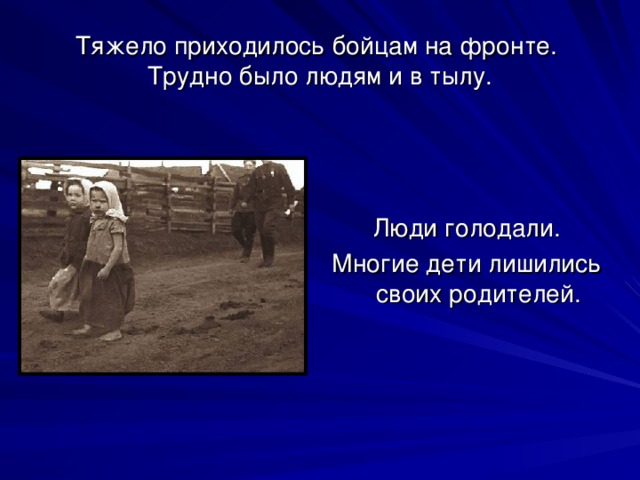 Тяжело приходилось бойцам на фронте. Трудно было людям и в тылу.

Люди голодали.
Многие дети лишились своих родителей.